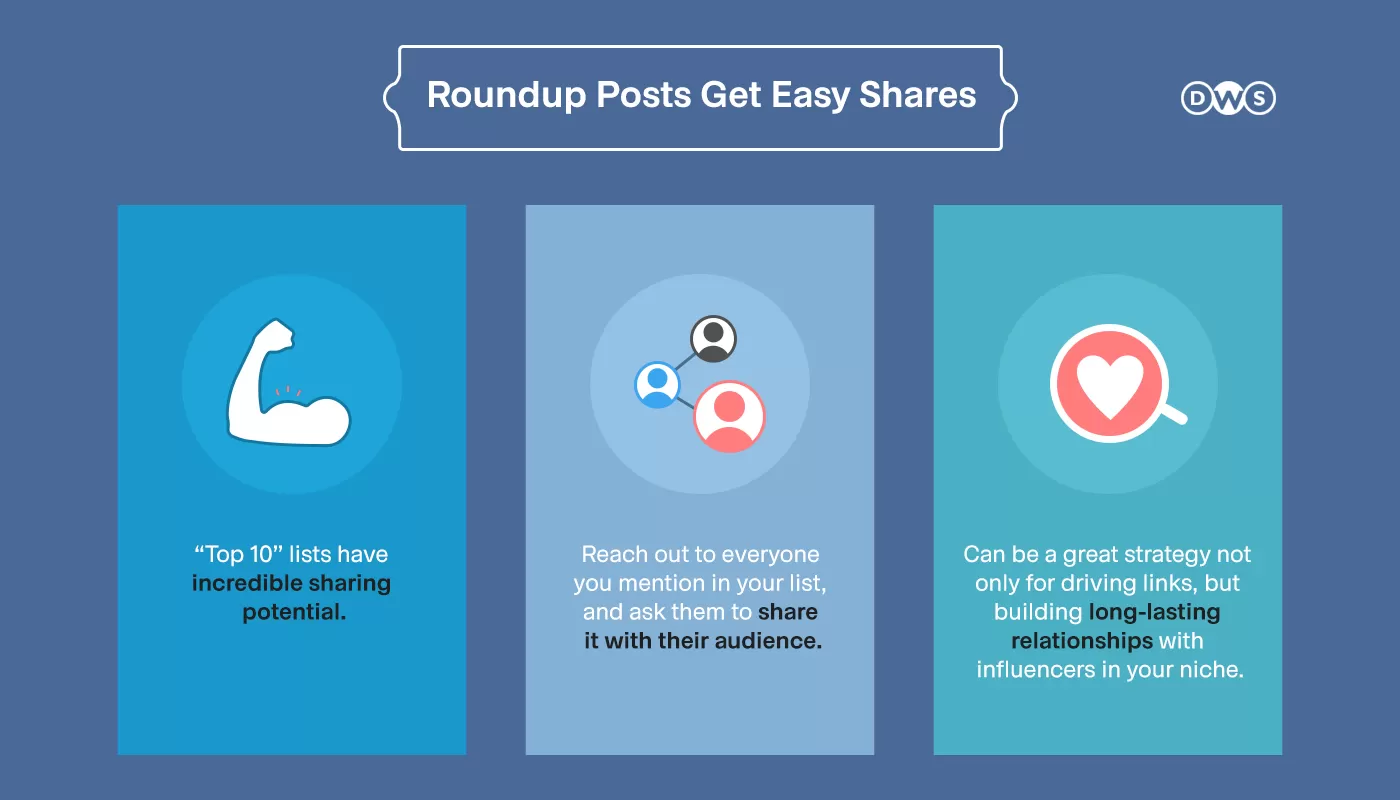 Roundup Posts Get Easy Shares

DWS

“Top 10” lists have incredible sharing potential.

Reach out to everyone you mention in your list, and ask them to share it with their audience.

Can be a great strategy not only for driving links, but building long-lasting relationships with influencers in your niche.